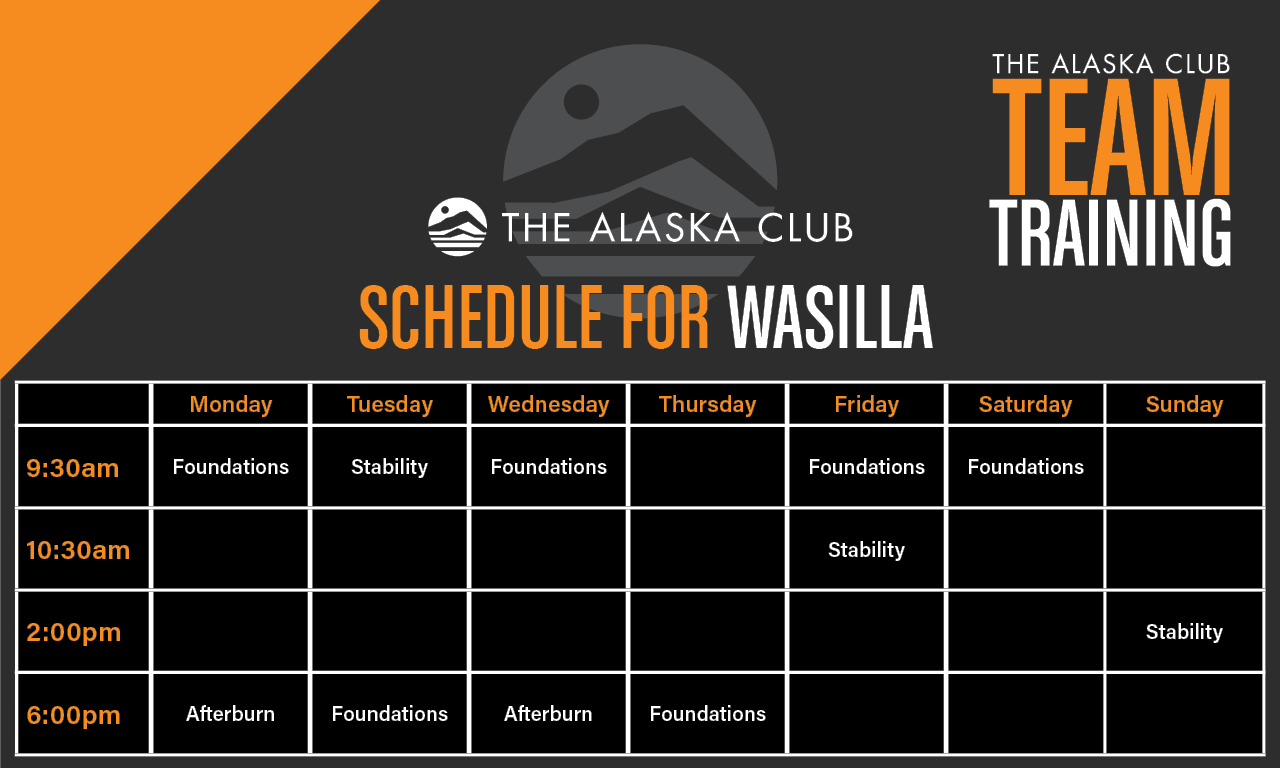 THE ALASKA CLUB
TEAM
TRAINING

THE ALASKA CLUB

SCHEDULE FOR WASILLA

| | Monday | Tuesday | Wednesday | Thursday | Friday | Saturday | Sunday |
|---|---|---|---|---|---|---|---|
| 9:30am | Foundations | Stability | Foundations | | Foundations | Foundations | |
| 10:30am | | | | | Stability | | |
| 2:00pm | | | | | | | Stability |
| 6:00pm | Afterburn | Foundations | Afterburn | Foundations | | | |